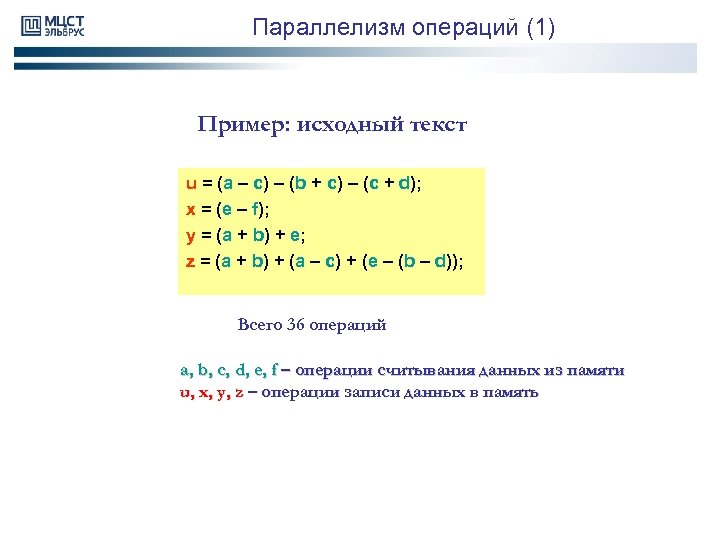 МЦСТ ЭЛЬБРУС

Параллелизм операций (1)

Пример: исходный текст

u = (a – c) – (b + c) – (c + d);
x = (e – f);
y = (a + b) + e;
z = (a + b) + (a – c) + (e – (b – d));

Всего 36 операций

a, b, c, d, e, f – операции считывания данных из памяти
u, x, y, z – операции записи данных в память